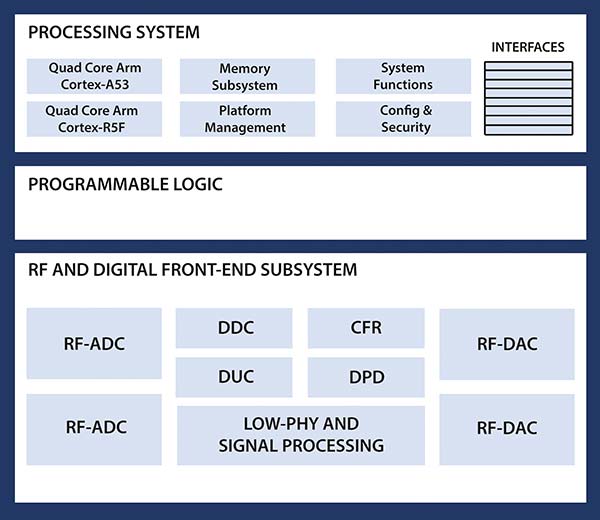 PROCESSING SYSTEM

Quad Core Arm Cortex-A53

Memory Subsystem

System Functions

INTERFACES

Quad Core Arm Cortex-R5F

Platform Management

Config & Security

PROGRAMMABLE LOGIC

RF AND DIGITAL FRONT-END SUBSYSTEM

RF-ADC

DDC

CFR

RF-DAC

DUC

DPD

RF-ADC

LOW-PHY AND SIGNAL PROCESSING

RF-DAC